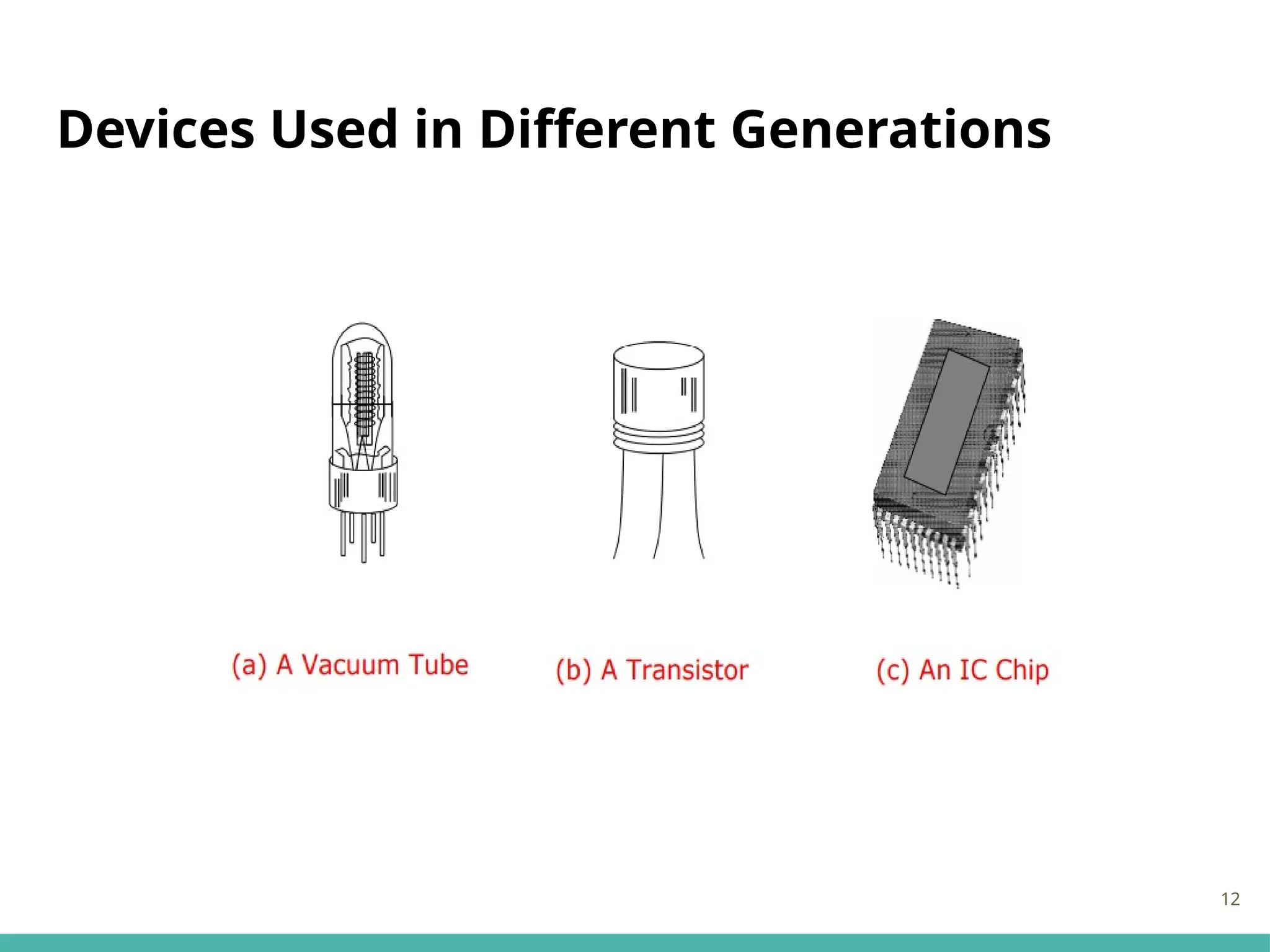 Devices Used in Different Generations

(a) A Vacuum Tube

(b) A Transistor

(c) An IC Chip

12